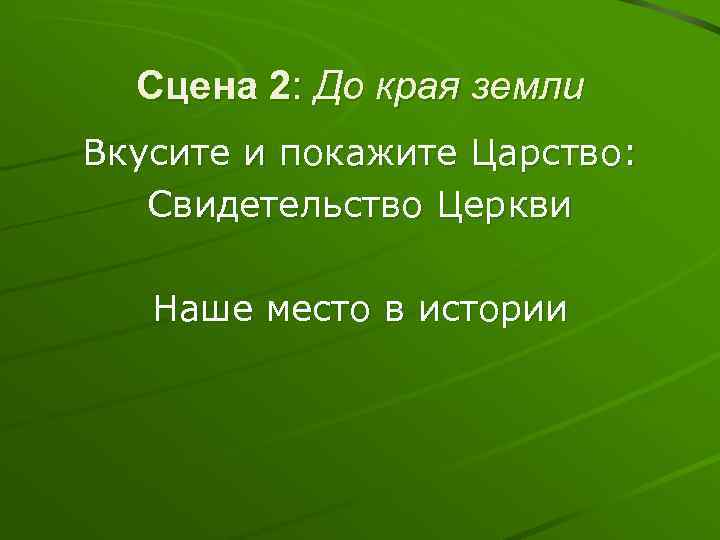 Сцена 2: До края земли

Вкусите и покажите Царство: Свидетельство Церкви

Наше место в истории